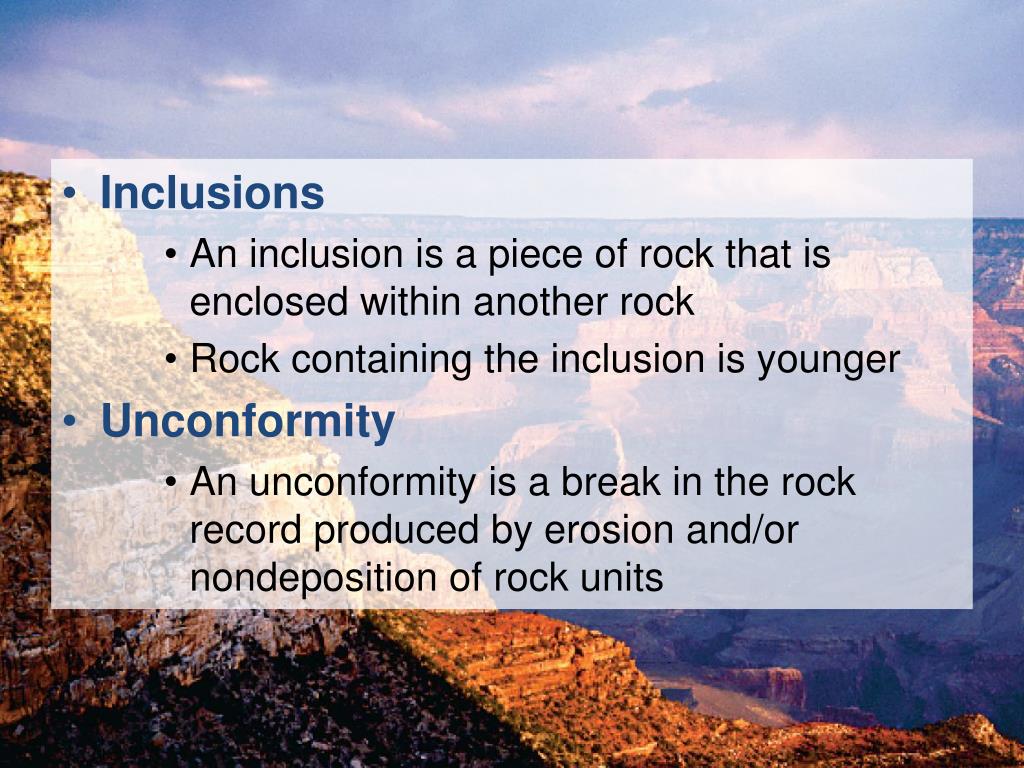 • Inclusions
• An inclusion is a piece of rock that is enclosed within another rock
• Rock containing the inclusion is younger
• Unconformity
• An unconformity is a break in the rock record produced by erosion and/or nondeposition of rock units